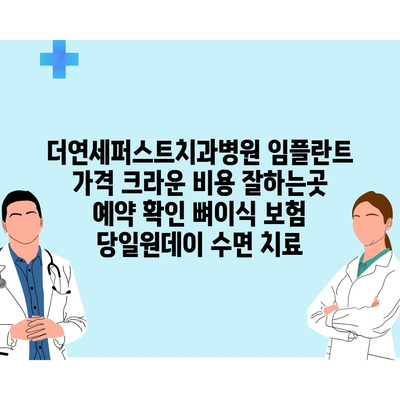 더연세퍼스트치과병원 임플란트 가격 크라운 비용 잘하는곳 예약 확인 뼈이식 보험 당일원데이 수면 치료